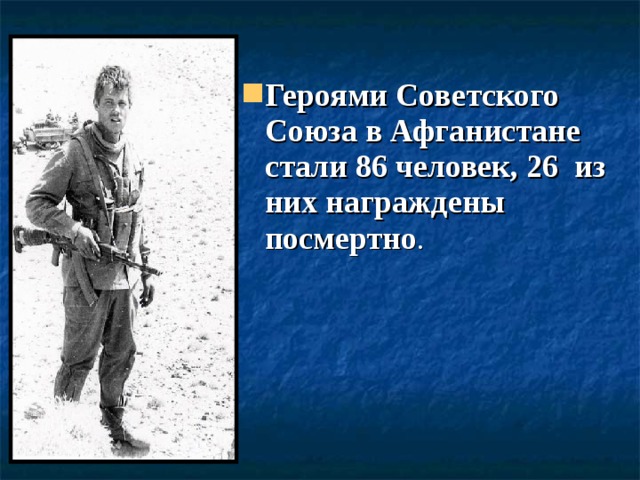 Героями Советского Союза в Афганистане стали 86 человек, 26 из них награждены посмертно.